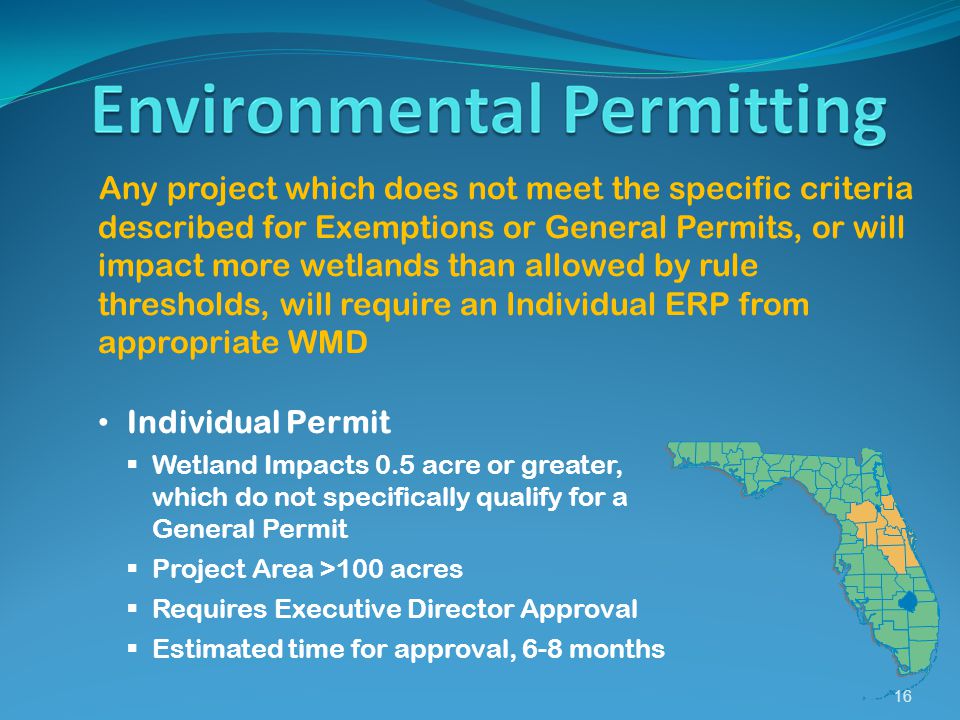 Environmental Permitting

Any project which does not meet the specific criteria described for Exemptions or General Permits, or will impact more wetlands than allowed by rule thresholds, will require an Individual ERP from appropriate WMD

• Individual Permit
 ▪ Wetland Impacts 0.5 acre or greater, which do not specifically qualify for a General Permit
 ▪ Project Area >100 acres
 ▪ Requires Executive Director Approval
 ▪ Estimated time for approval, 6-8 months

16